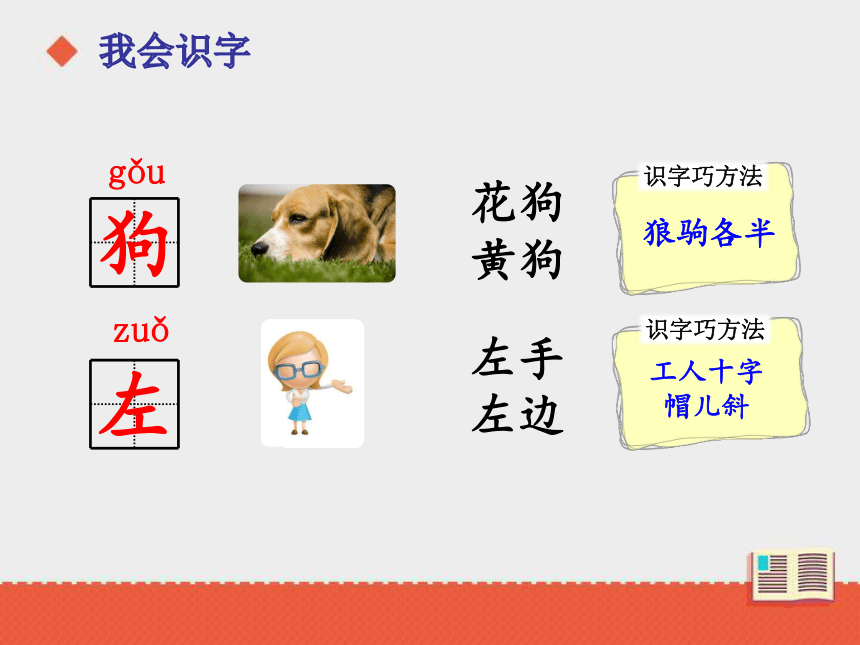 我会识字

gǒu
狗

花狗
黄狗

识字巧方法
狼驹各半

zuǒ
左

左手
左边

识字巧方法
工人十字
帽儿斜